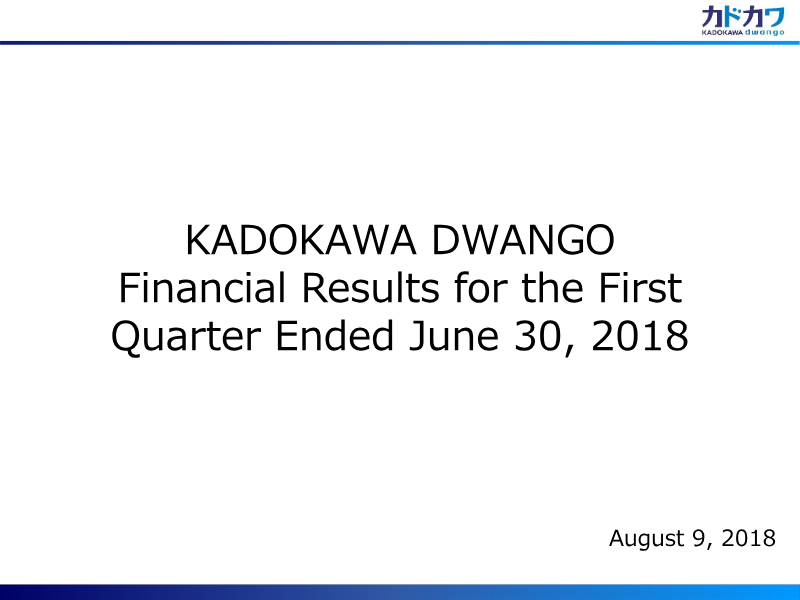 カドカワ
KADOKAWA dwango

KADOKAWA DWANGO
Financial Results for the First Quarter Ended June 30, 2018

August 9, 2018